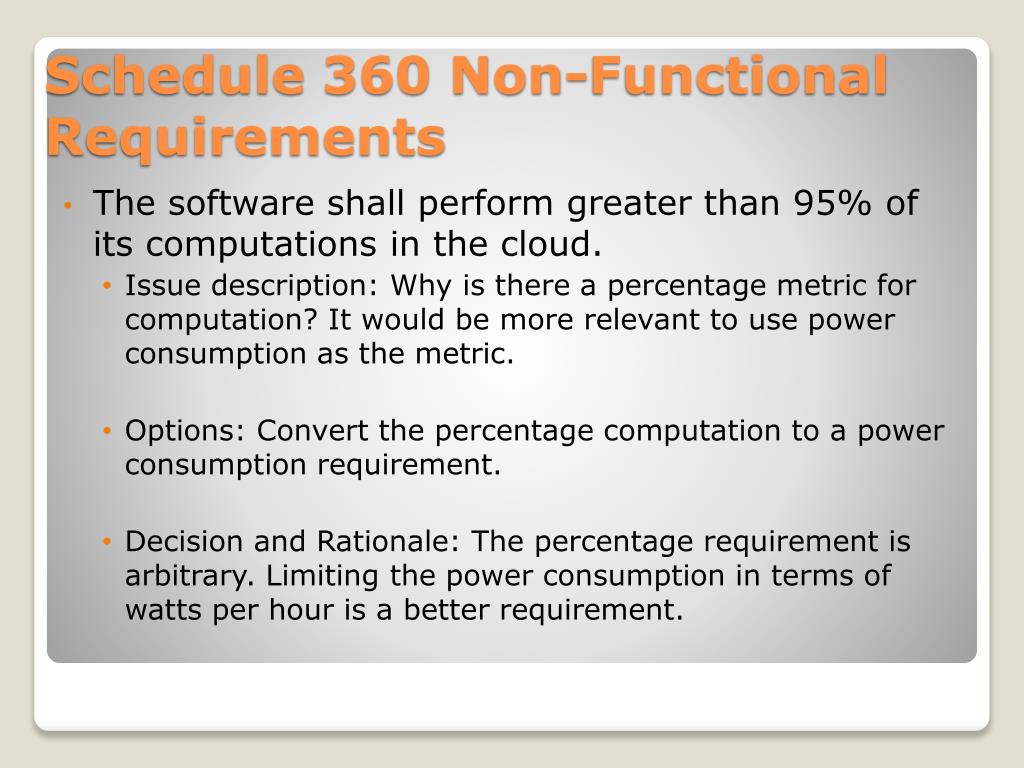 Schedule 360 Non-Functional Requirements

• The software shall perform greater than 95% of its computations in the cloud.
  • Issue description: Why is there a percentage metric for computation? It would be more relevant to use power consumption as the metric.

  • Options: Convert the percentage computation to a power consumption requirement.

  • Decision and Rationale: The percentage requirement is arbitrary. Limiting the power consumption in terms of watts per hour is a better requirement.